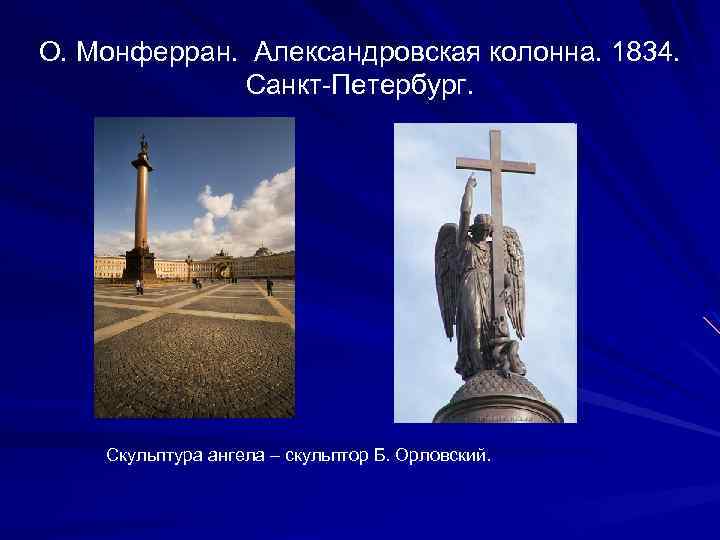 О. Монферран. Александровская колонна. 1834. Санкт-Петербург.

Скульптура ангела – скульптор Б. Орловский.